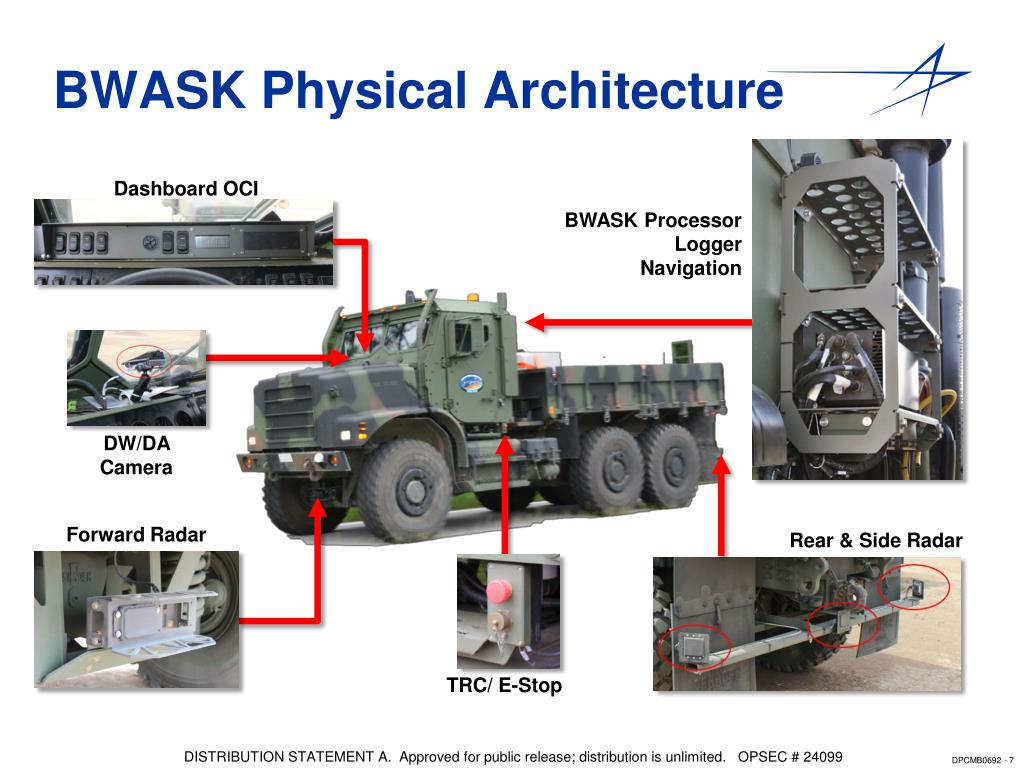 BWASK Physical Architecture

Dashboard OCI

BWASK Processor
Logger
Navigation

DW/DA
Camera

Forward Radar

Rear & Side Radar

TRC/ E-Stop

DISTRIBUTION STATEMENT A. Approved for public release; distribution is unlimited. OPSEC # 24099

DPCMB0692 - 7